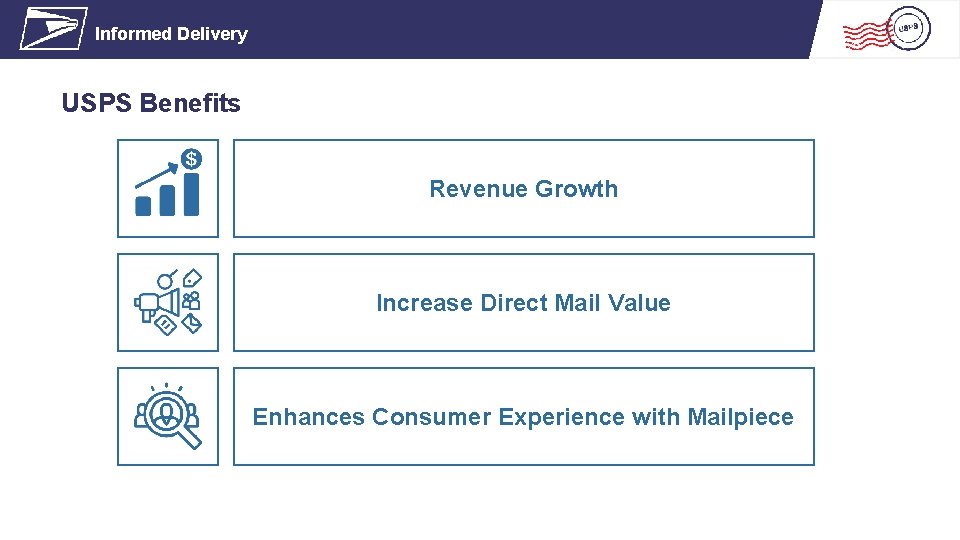 Informed Delivery

USPS

USPS Benefits

Revenue Growth

Increase Direct Mail Value

Enhances Consumer Experience with Mailpiece